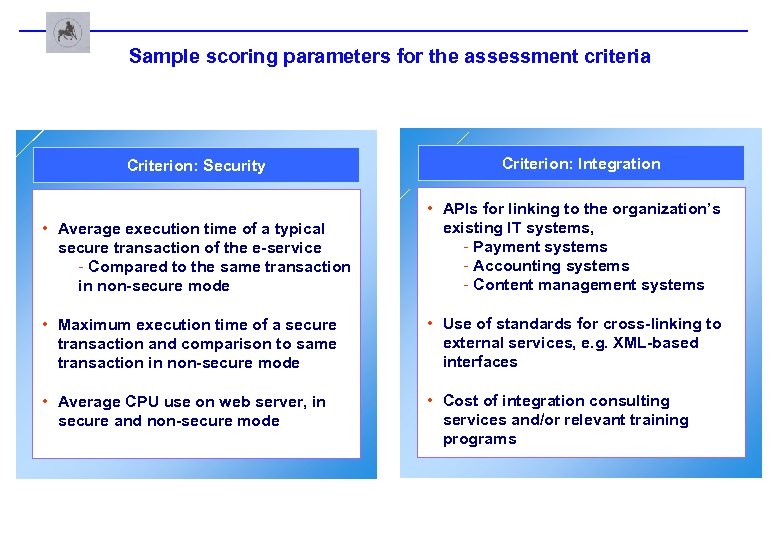 Sample scoring parameters for the assessment criteria

Criterion: Security

• Average execution time of a typical secure transaction of the e-service
- Compared to the same transaction in non-secure mode

• Maximum execution time of a secure transaction and comparison to same transaction in non-secure mode

• Average CPU use on web server, in secure and non-secure mode

Criterion: Integration

• APIs for linking to the organization's existing IT systems,
- Payment systems
- Accounting systems
- Content management systems

• Use of standards for cross-linking to external services, e.g. XML-based interfaces

• Cost of integration consulting services and/or relevant training programs